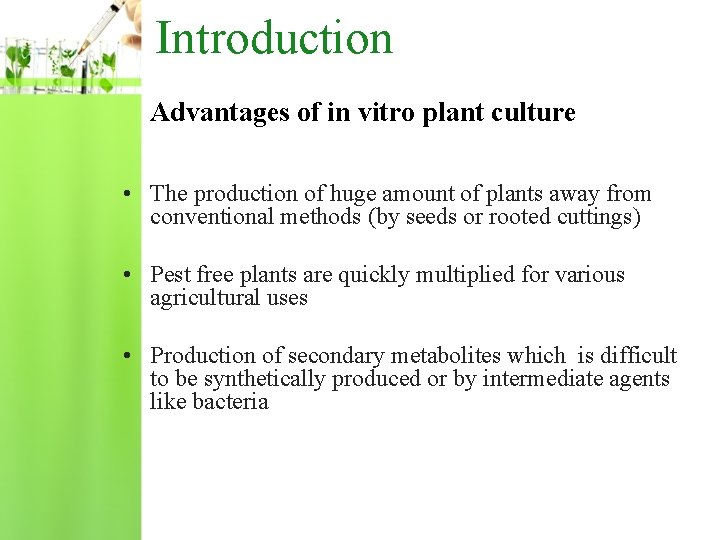 Introduction

Advantages of in vitro plant culture

• The production of huge amount of plants away from conventional methods (by seeds or rooted cuttings)

• Pest free plants are quickly multiplied for various agricultural uses

• Production of secondary metabolites which is difficult to be synthetically produced or by intermediate agents like bacteria